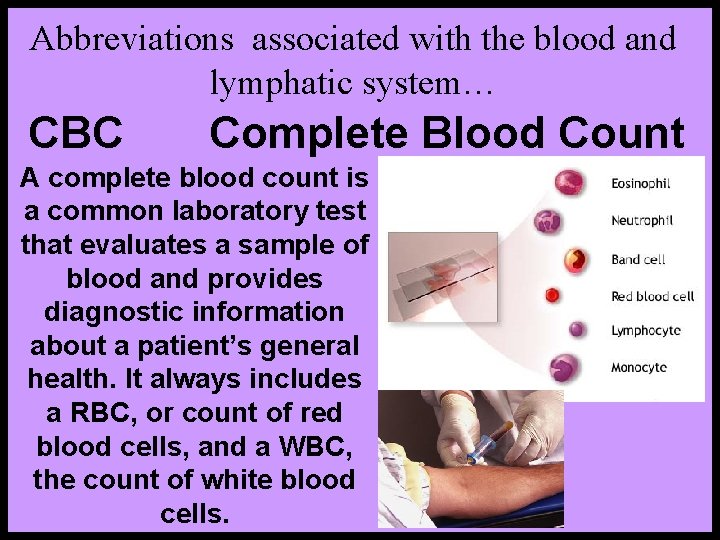 Abbreviations associated with the blood and lymphatic system…

CBC Complete Blood Count

A complete blood count is a common laboratory test that evaluates a sample of blood and provides diagnostic information about a patient's general health. It always includes a RBC, or count of red blood cells, and a WBC, the count of white blood cells.

Eosinophil
Neutrophil
Band cell
Red blood cell
Lymphocyte
Monocyte